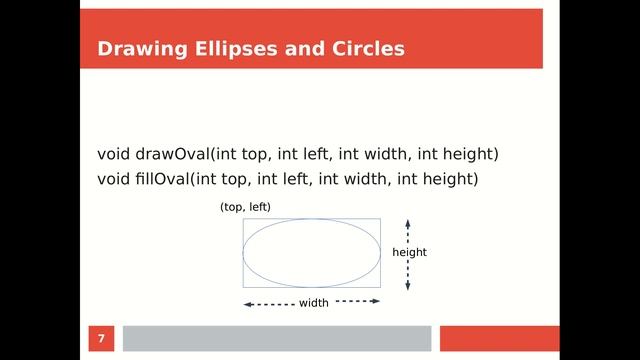 Drawing Ellipses and Circles

void drawOval(int top, int left, int width, int height)
void fillOval(int top, int left, int width, int height)

(top, left)

height

width

7